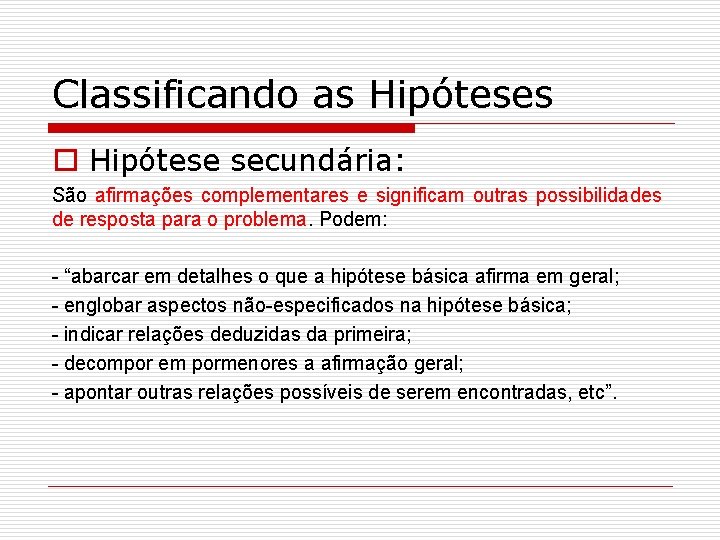 Classificando as Hipóteses

Hipótese secundária:

São afirmações complementares e significam outras possibilidades de resposta para o problema. Podem:

- “abarcar em detalhes o que a hipótese básica afirma em geral;
- englobar aspectos não-especificados na hipótese básica;
- indicar relações deduzidas da primeira;
- decompor em pormenores a afirmação geral;
- apontar outras relações possíveis de serem encontradas, etc”.